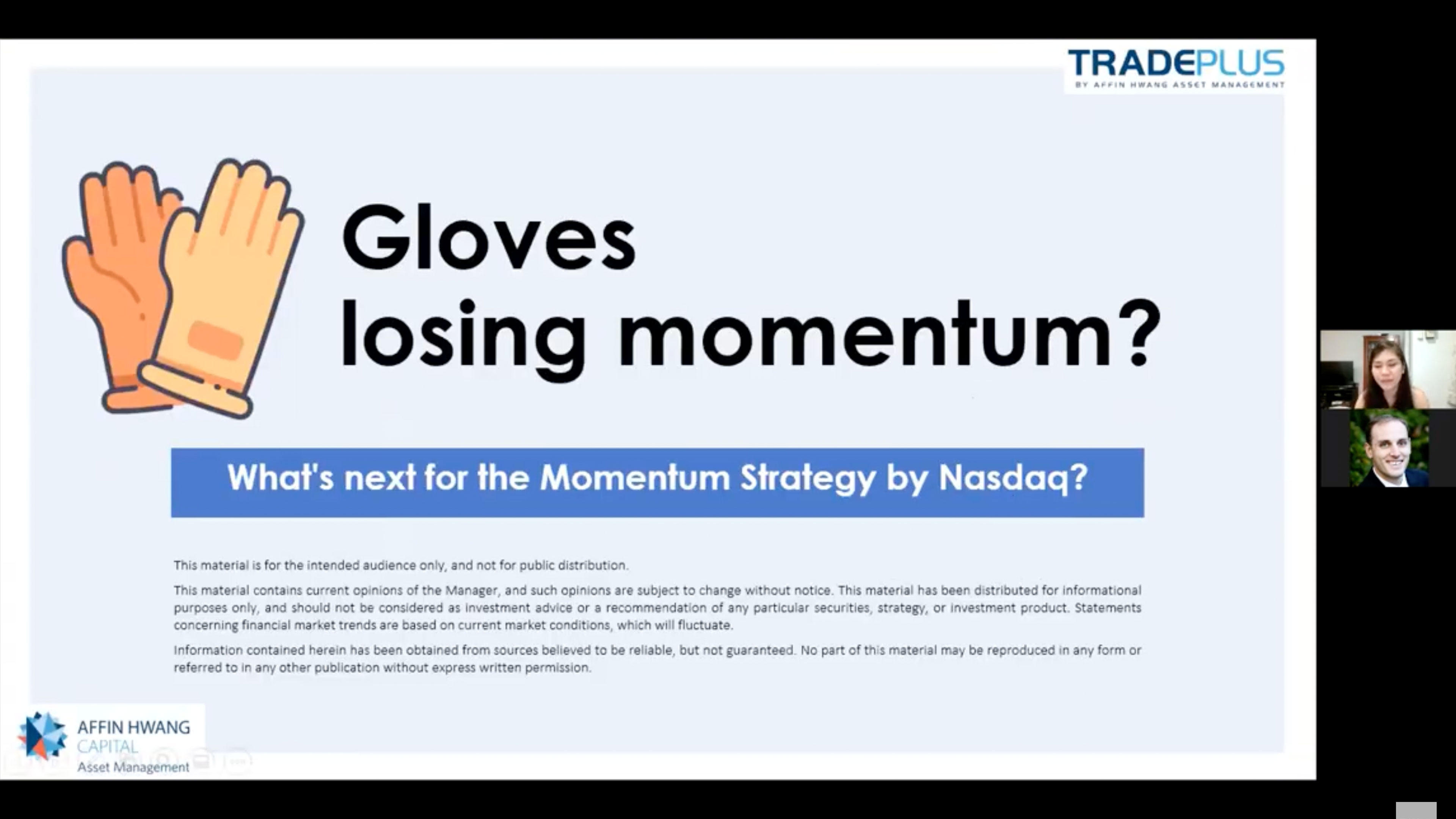 TRADEPLUS
BY AFFIN HWANG ASSET MANAGEMENT

Gloves losing momentum?

What's next for the Momentum Strategy by Nasdaq?

This material is for the intended audience only, and not for public distribution.

This material contains current opinions of the Manager, and such opinions are subject to change without notice. This material has been distributed for informational purposes only, and should not be considered as investment advice or a recommendation of any particular securities, strategy, or investment product. Statements concerning financial market trends are based on current market conditions, which will fluctuate.

Information contained herein has been obtained from sources believed to be reliable, but not guaranteed. No part of this material may be reproduced in any form or referred to in any other publication without express written permission.

AFFIN HWANG
CAPITAL
Asset Management